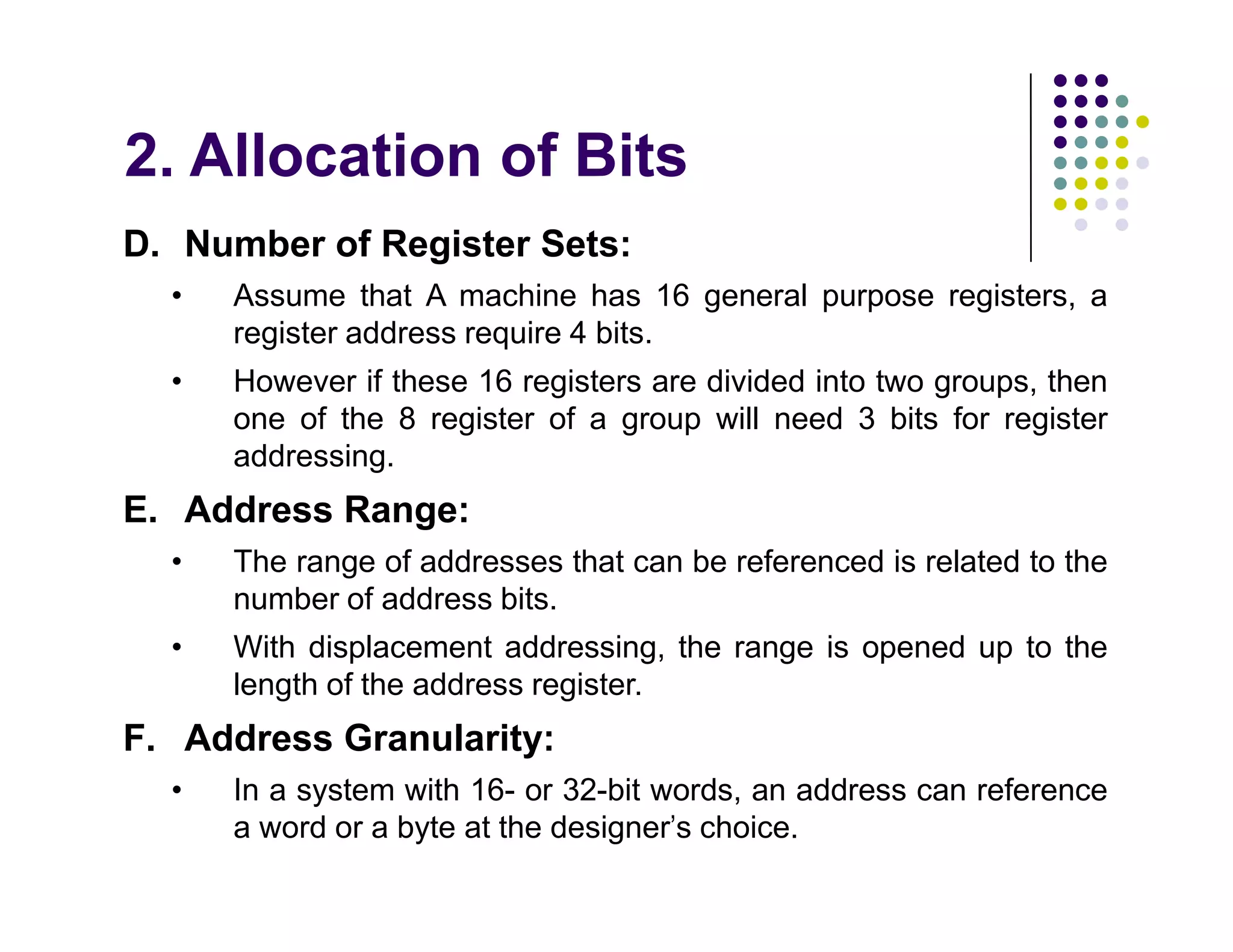 2. Allocation of Bits

D. Number of Register Sets:

• Assume that A machine has 16 general purpose registers, a register address require 4 bits.

• However if these 16 registers are divided into two groups, then one of the 8 register of a group will need 3 bits for register addressing.

E. Address Range:

• The range of addresses that can be referenced is related to the number of address bits.

• With displacement addressing, the range is opened up to the length of the address register.

F. Address Granularity:

• In a system with 16- or 32-bit words, an address can reference a word or a byte at the designer's choice.